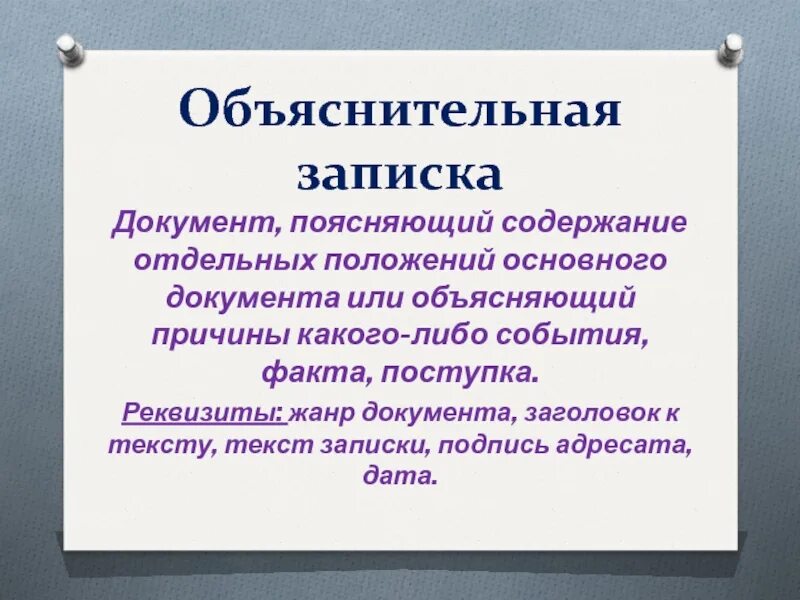 Объяснительная записка

Документ, поясняющий содержание отдельных положений основного документа или объясняющий причины какого-либо события, факта, поступка.

Реквизиты: жанр документа, заголовок к тексту, текст записки, подпись адресата, дата.